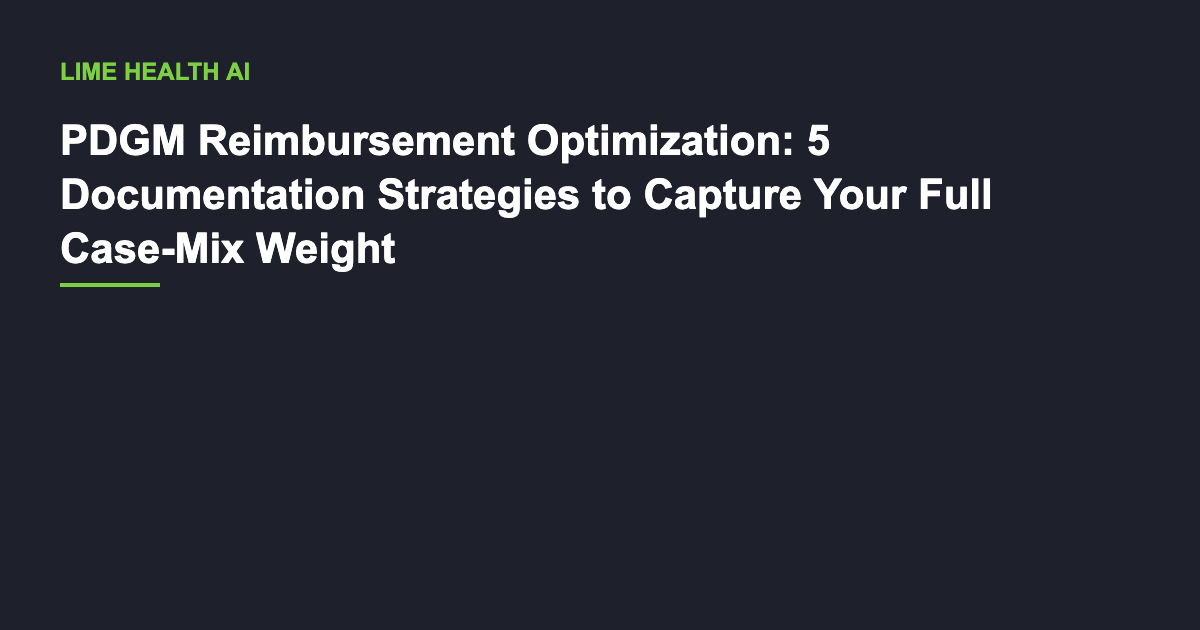 LIME HEALTH AI

PDGM Reimbursement Optimization: 5 Documentation Strategies to Capture Your Full Case-Mix Weight